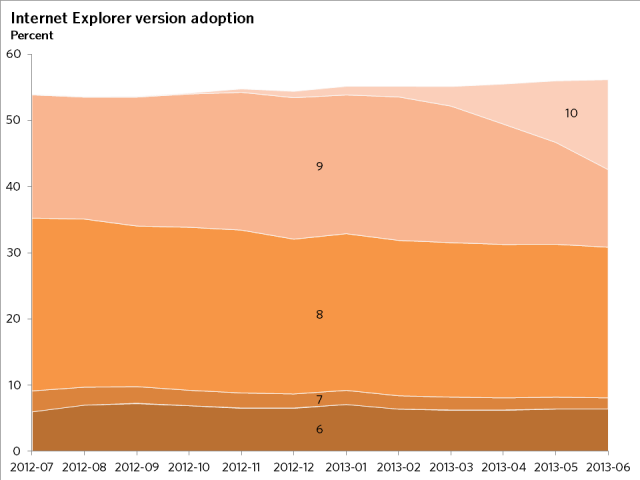 Internet Explorer version adoption
Percent

60
50
40
30
20
10
0

10
9
8
7
6

2012-07 2012-08 2012-09 2012-10 2012-11 2012-12 2013-01 2013-02 2013-03 2013-04 2013-05 2013-06